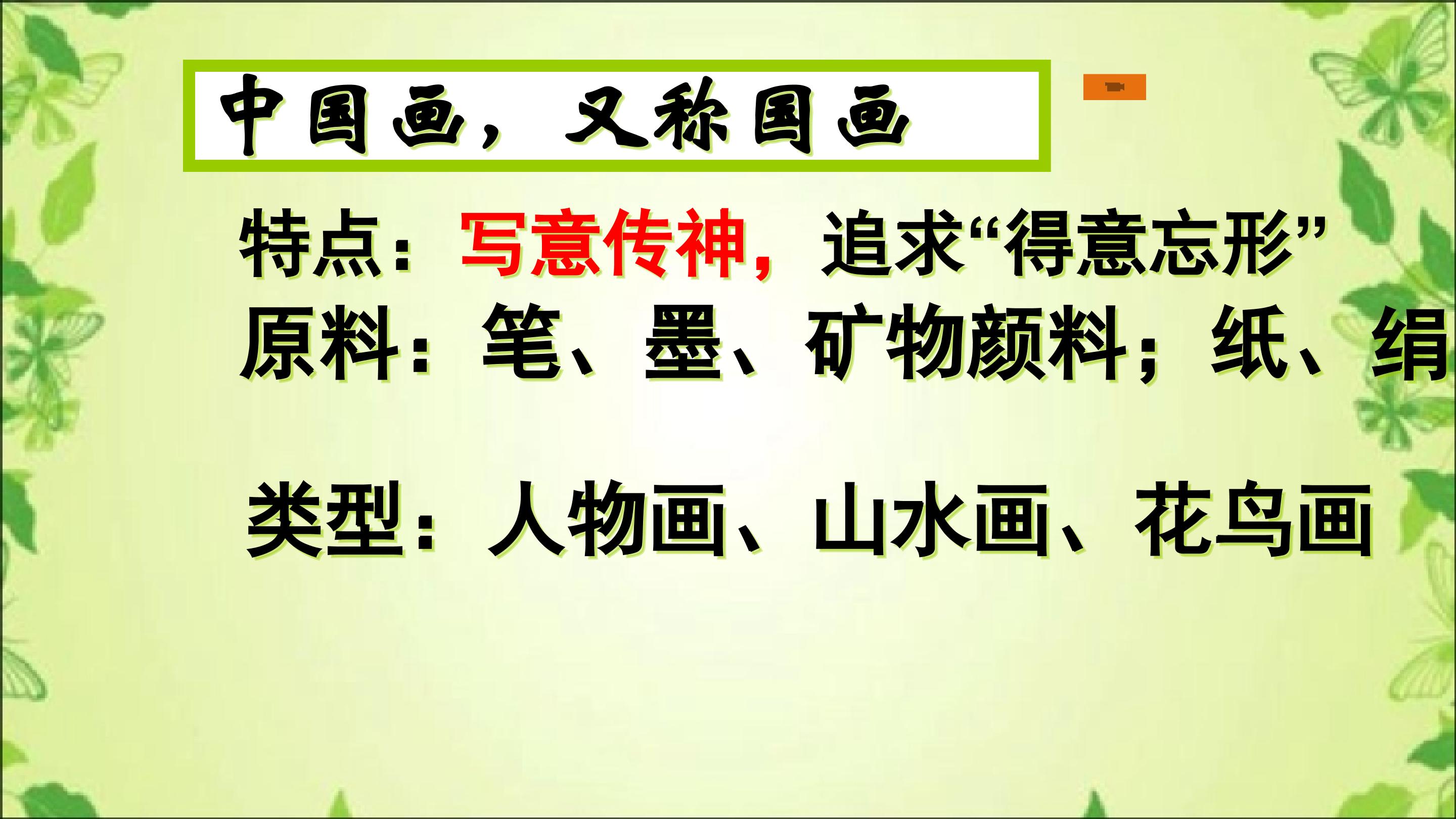 中国画，又称国画

特点：写意传神，追求“得意忘形”

原料：笔、墨、矿物颜料；纸、绢

类型：人物画、山水画、花鸟画